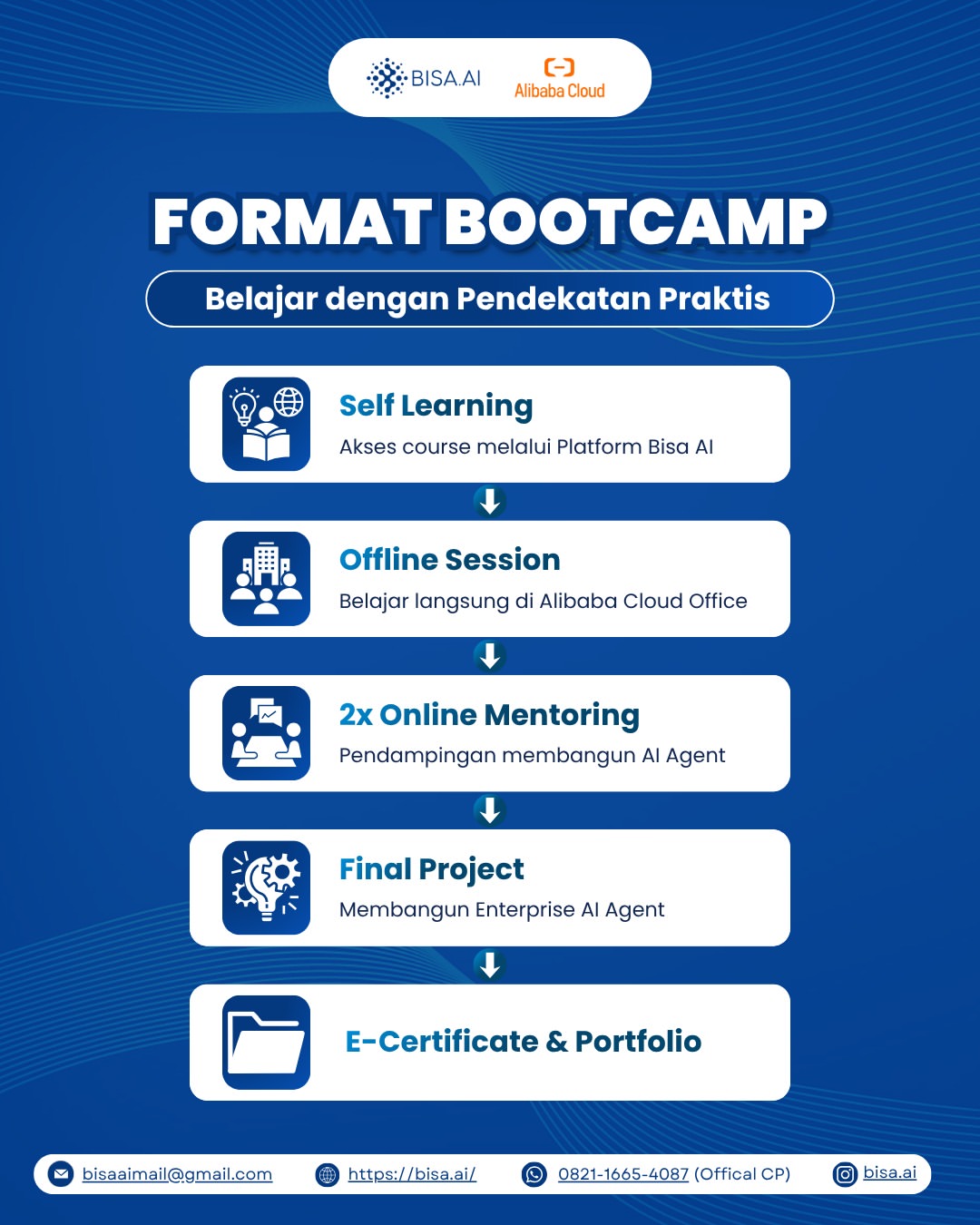 BISA.AI Alibaba Cloud

FORMAT BOOTCAMP

Belajar dengan Pendekatan Praktis

Self Learning
Akses course melalui Platform Bisa AI

Offline Session
Belajar langsung di Alibaba Cloud Office

2x Online Mentoring
Pendampingan membangun AI Agent

Final Project
Membangun Enterprise AI Agent

E-Certificate & Portfolio

bisaaimail@gmail.com https://bisa.ai/ 0821-1665-4087 (Offical CP) bisa.ai